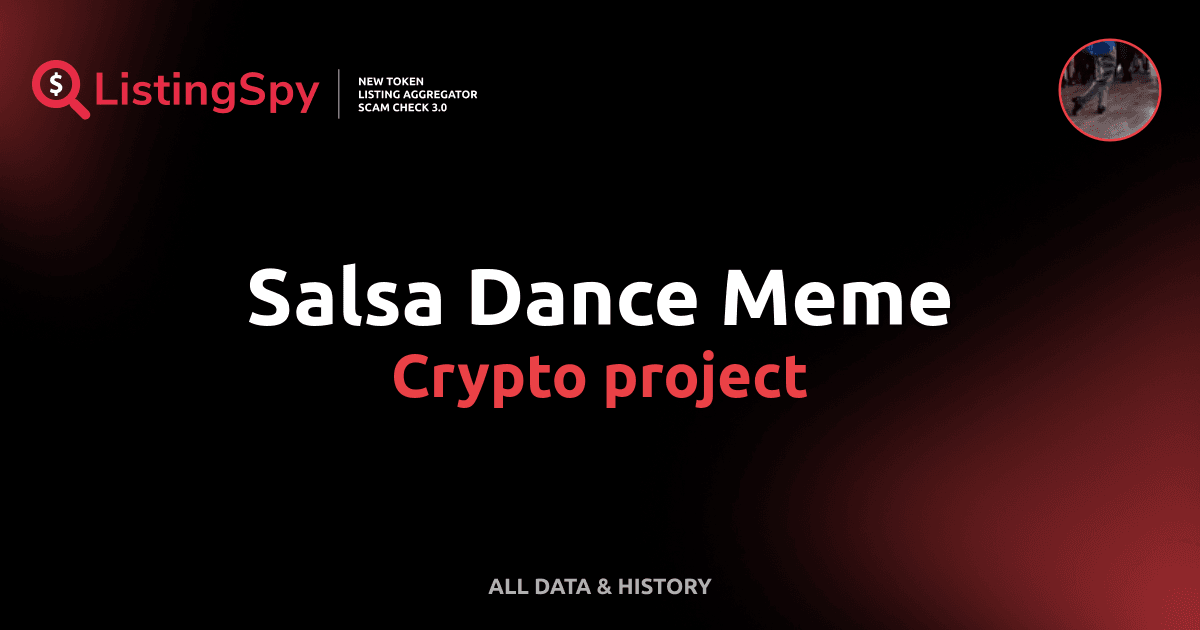 ListingSpy

NEW TOKEN
LISTING AGGREGATOR
SCAM CHECK 3.0

Salsa Dance Meme
Crypto project

ALL DATA & HISTORY